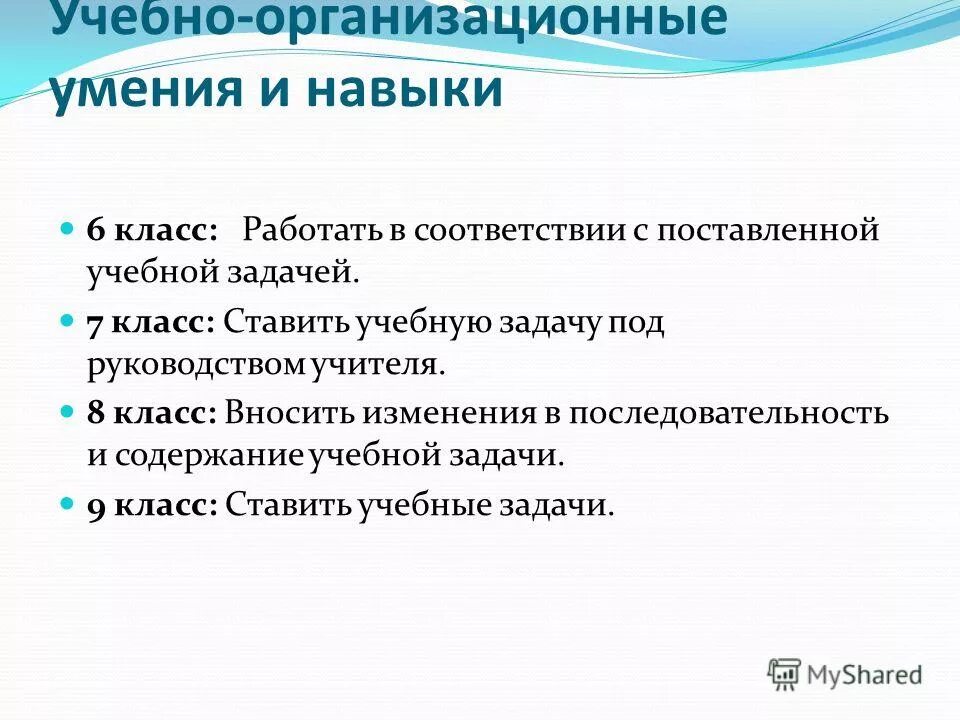 Учебно-организационные умения и навыки

6 класс: Работать в соответствии с поставленной учебной задачей.

7 класс: Ставить учебную задачу под руководством учителя.

8 класс: Вносить изменения в последовательность и содержание учебной задачи.

9 класс: Ставить учебные задачи.

MyShared